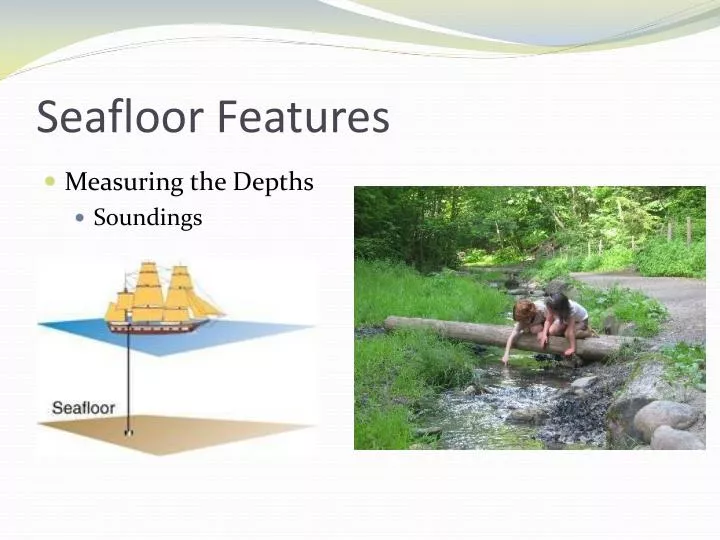 Seafloor Features

Measuring the Depths
Soundings

Seafloor